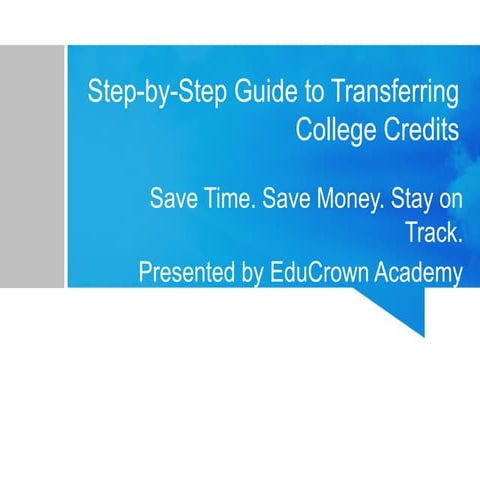 Step-by-Step Guide to Transferring College Credits

Save Time. Save Money. Stay on Track.

Presented by EduCrown Academy